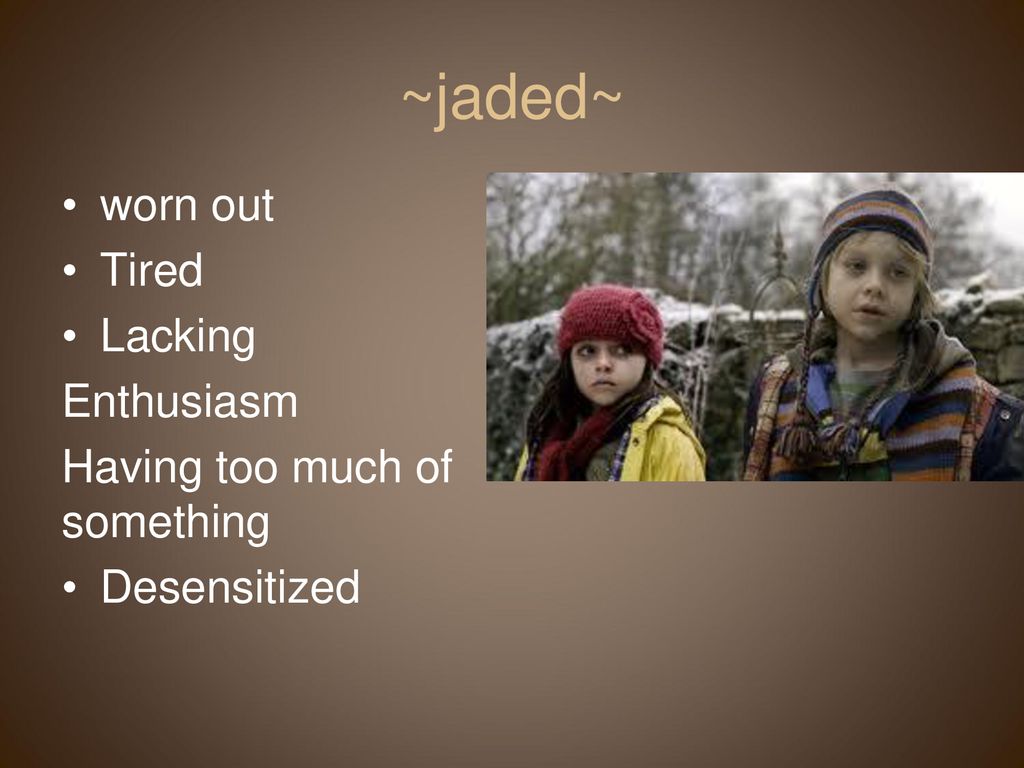 ~jaded~

• worn out
• Tired
• Lacking
Enthusiasm
Having too much of something
• Desensitized